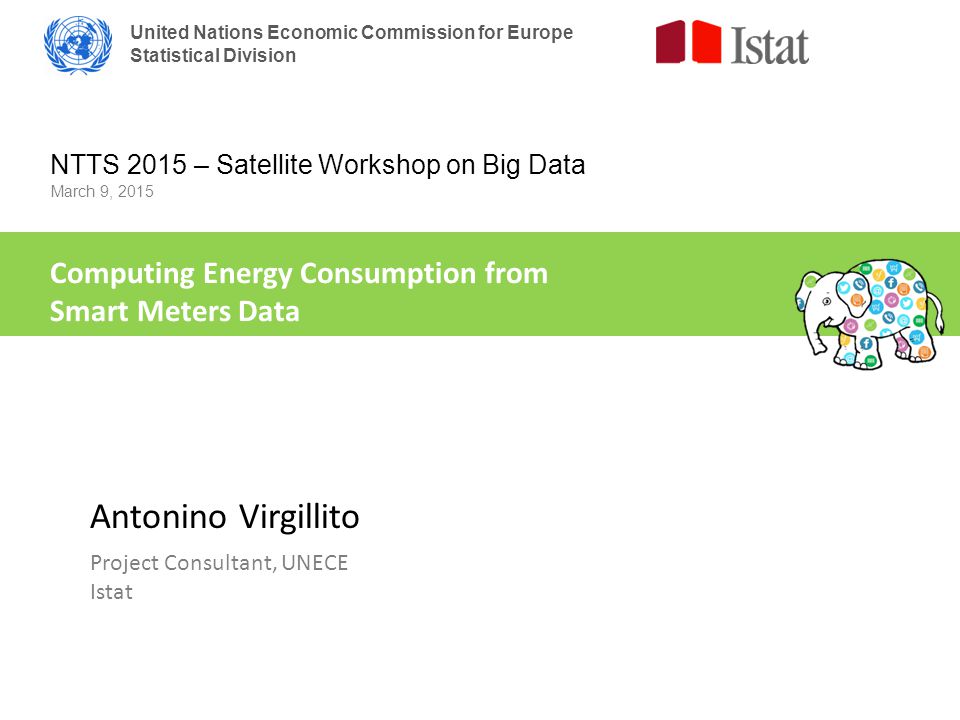 United Nations Economic Commission for Europe
Statistical Division

Istat

NTTS 2015 – Satellite Workshop on Big Data
March 9, 2015

Computing Energy Consumption from Smart Meters Data

Antonino Virgillito

Project Consultant, UNECE
Istat